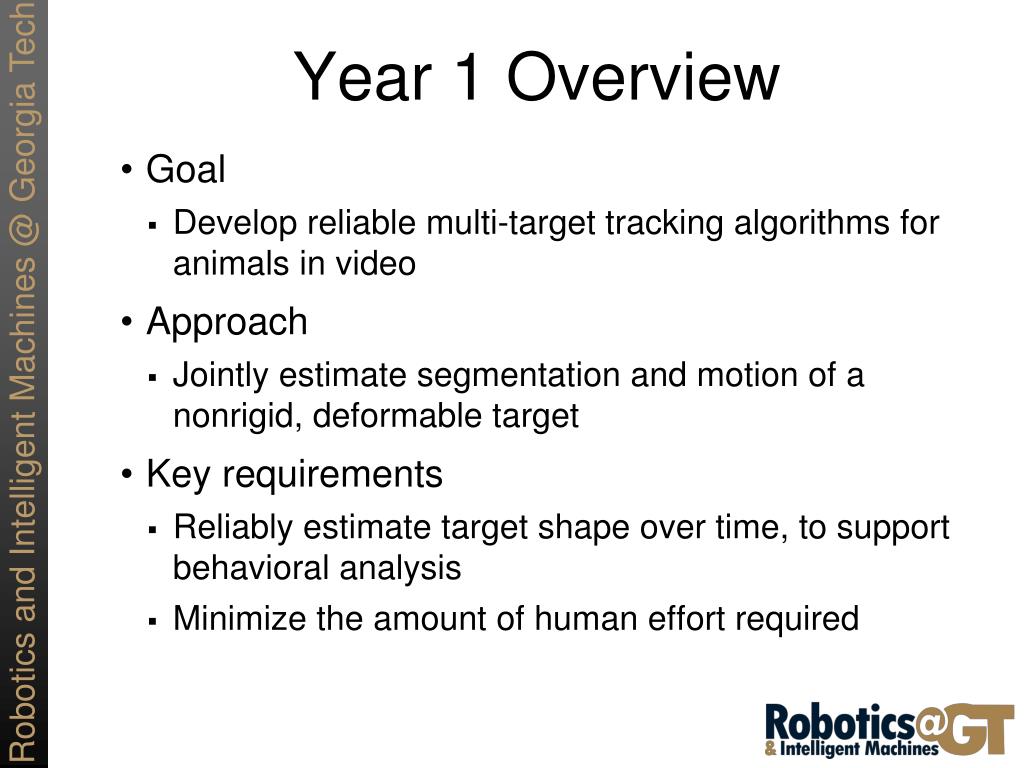 Robotics and Intelligent Machines @ Georgia Tech

Year 1 Overview

• Goal
▪ Develop reliable multi-target tracking algorithms for animals in video

• Approach
▪ Jointly estimate segmentation and motion of a nonrigid, deformable target

• Key requirements
▪ Reliably estimate target shape over time, to support behavioral analysis
▪ Minimize the amount of human effort required

Robotics@GT
& Intelligent Machines